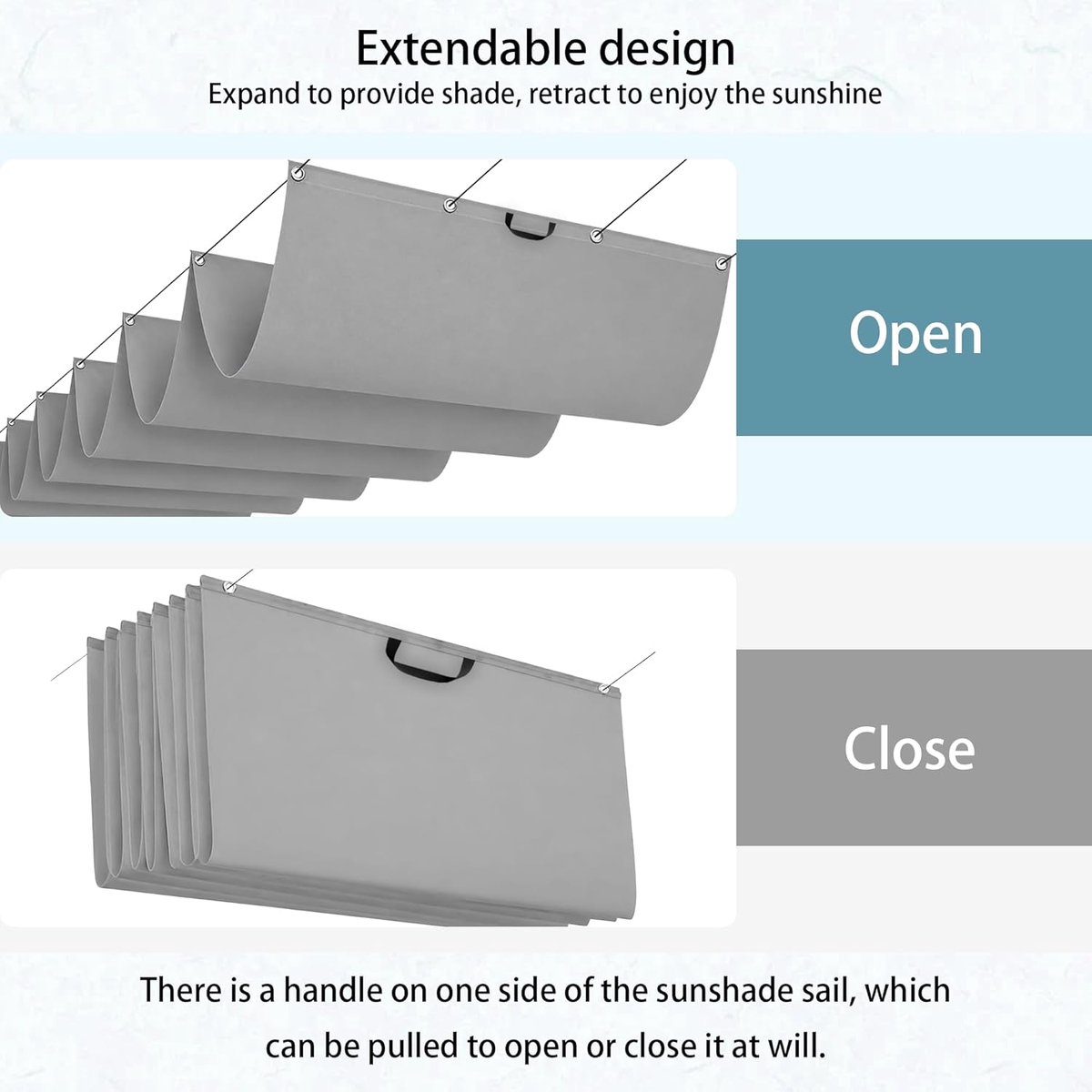 Extendable design
Expand to provide shade, retract to enjoy the sunshine

Open

Close

There is a handle on one side of the sunshade sail, which can be pulled to open or close it at will.